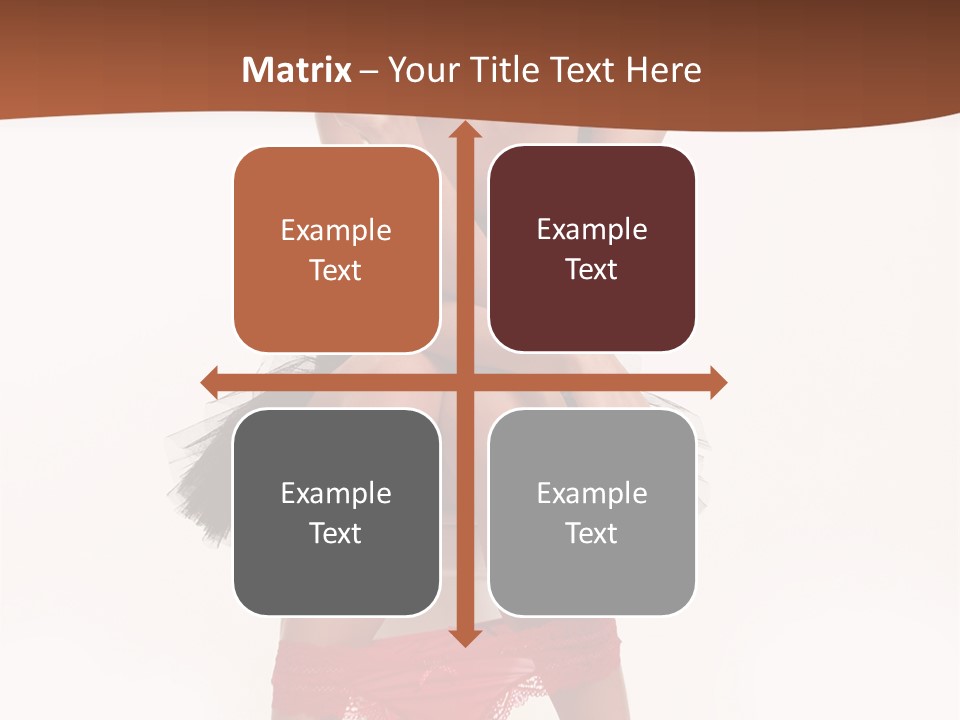 Matrix – Your Title Text Here

Example Text

Example Text

Example Text

Example Text